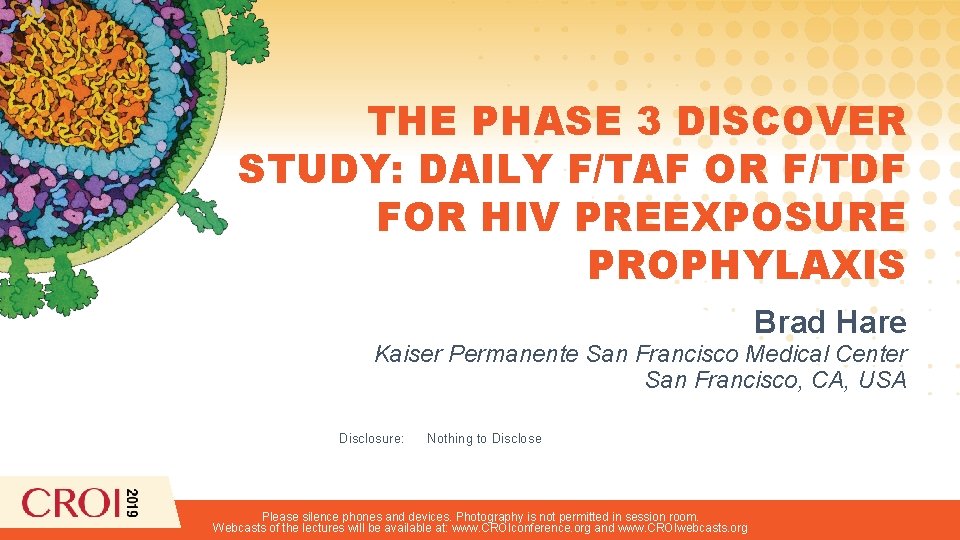 THE PHASE 3 DISCOVER STUDY: DAILY F/TAF OR F/TDF FOR HIV PREEXPOSURE PROPHYLAXIS

Brad Hare

Kaiser Permanente San Francisco Medical Center
San Francisco, CA, USA

Disclosure: Nothing to Disclose

CROI 2019

Please silence phones and devices. Photography is not permitted in session room.
Webcasts of the lectures will be available at: www.CROIconference.org and www.CROIwebcasts.org